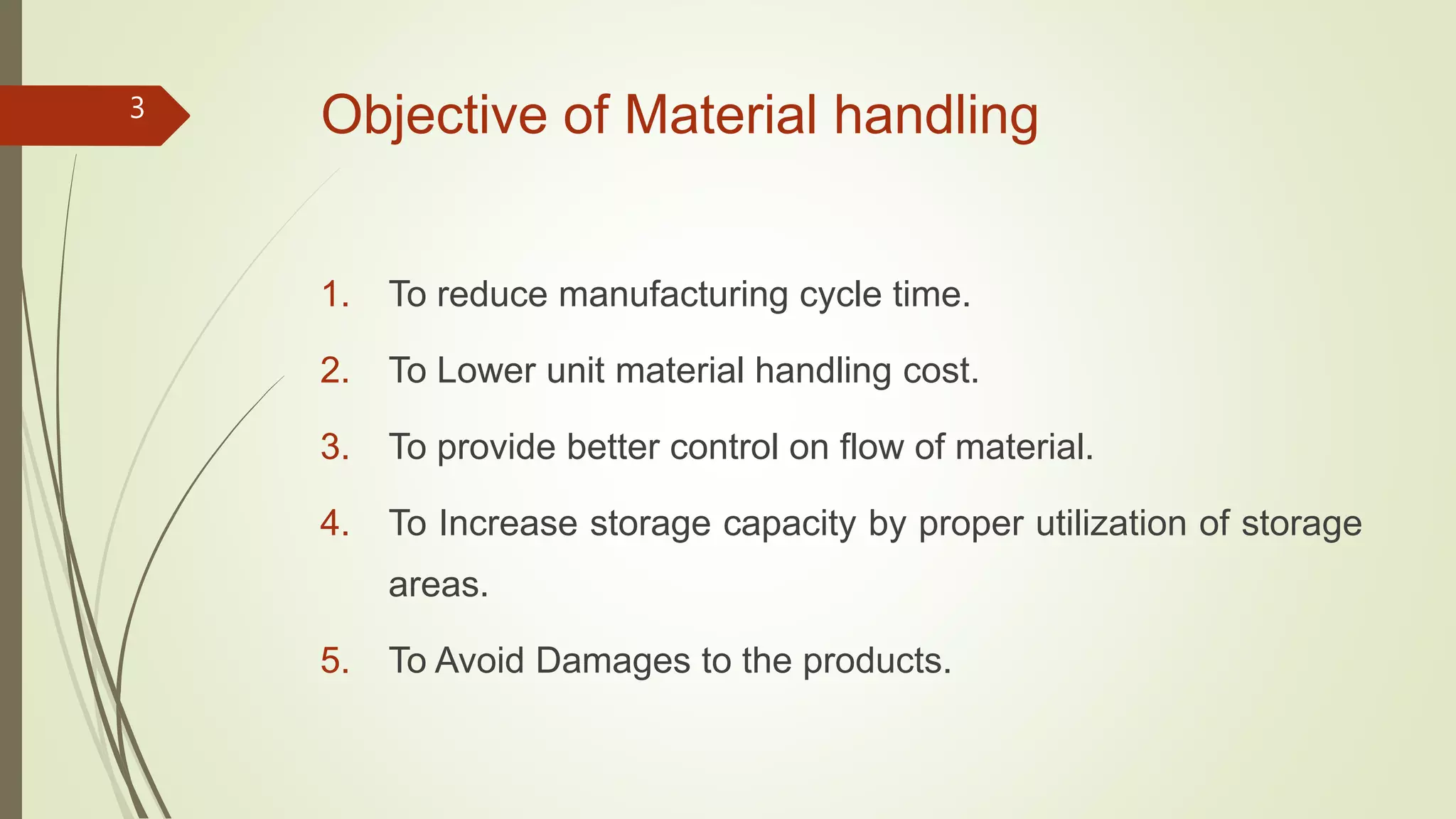 3

Objective of Material handling

1. To reduce manufacturing cycle time.
2. To Lower unit material handling cost.
3. To provide better control on flow of material.
4. To Increase storage capacity by proper utilization of storage areas.
5. To Avoid Damages to the products.